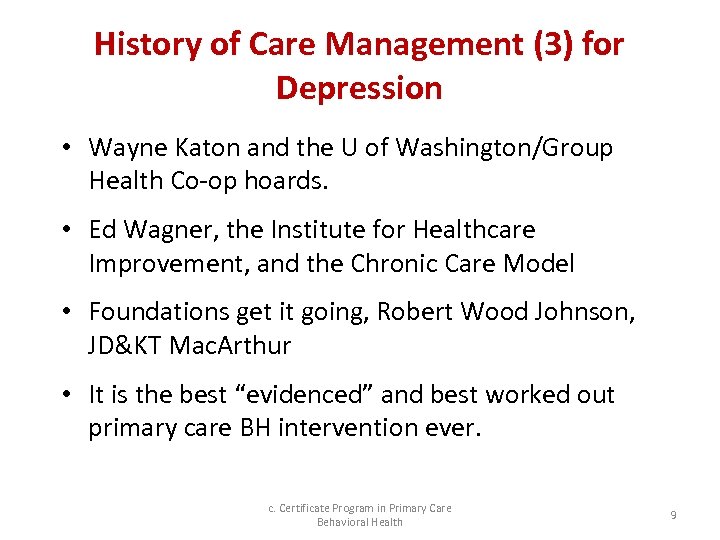 History of Care Management (3) for Depression

• Wayne Katon and the U of Washington/Group Health Co-op hoards.

• Ed Wagner, the Institute for Healthcare Improvement, and the Chronic Care Model

• Foundations get it going, Robert Wood Johnson, JD&KT MacArthur

• It is the best “evidenced” and best worked out primary care BH intervention ever.

c. Certificate Program in Primary Care Behavioral Health

9